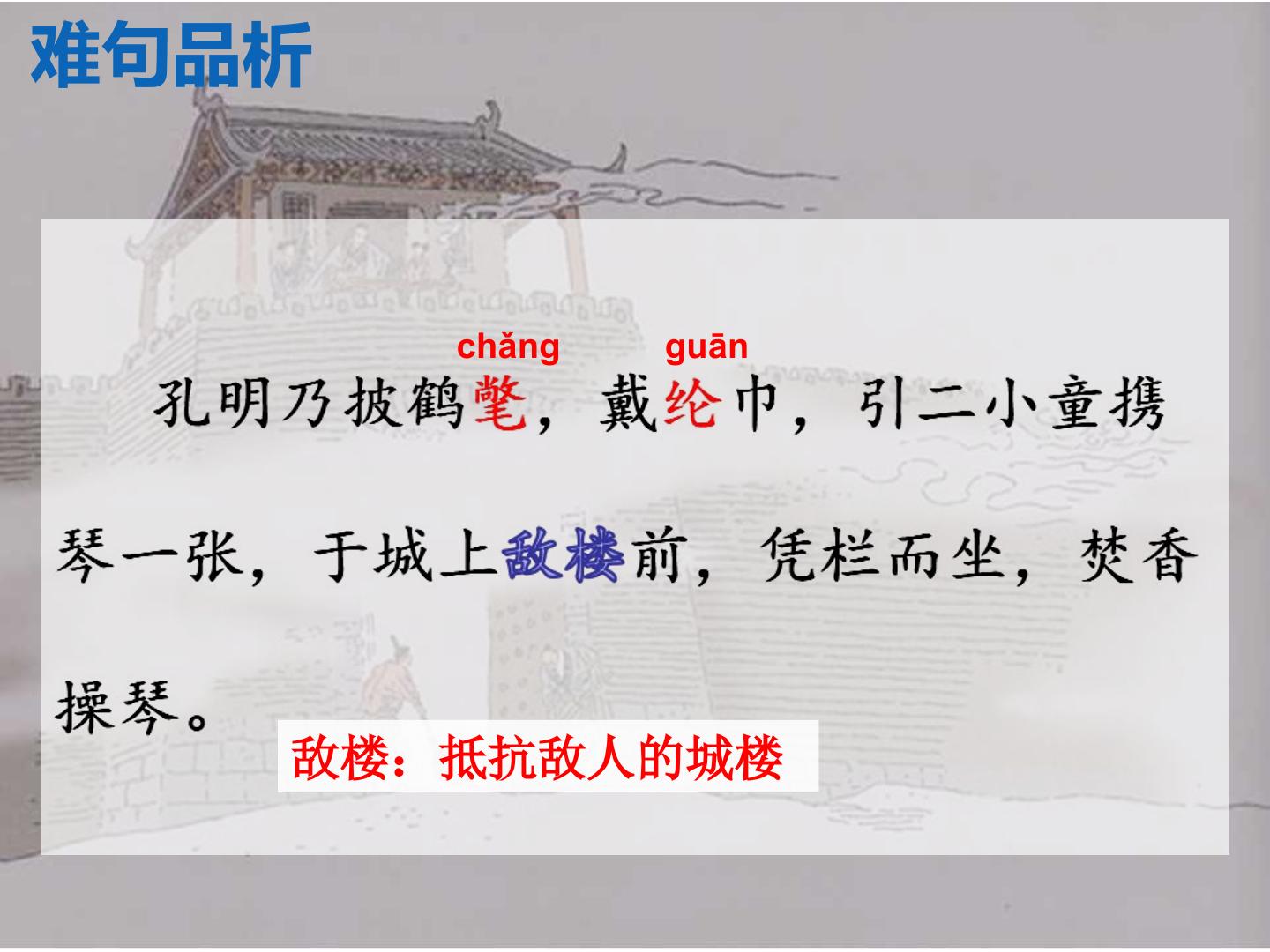 难句品析

chǎng guān

孔明乃披鹤氅，戴纶巾，引二小童携琴一张，于城上敌楼前，凭栏而坐，焚香操琴。

敌楼：抵抗敌人的城楼